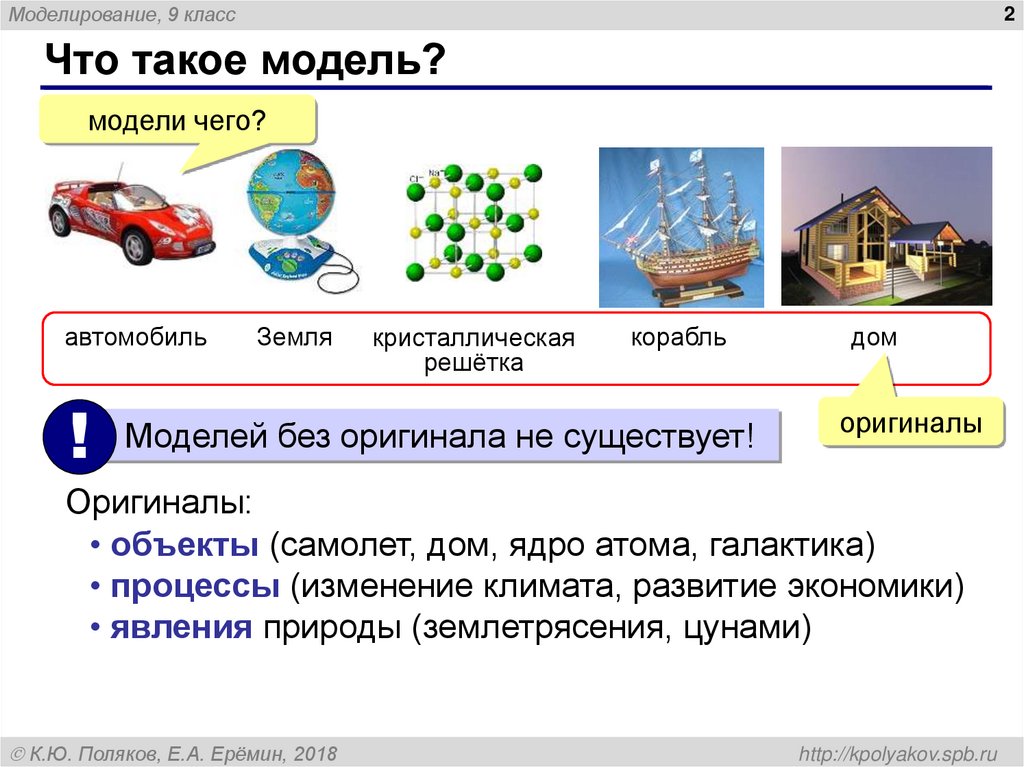 Моделирование, 9 класс

2

Что такое модель?

модели чего?

Cl⁻ Na⁺

автомобиль Земля кристаллическая решётка корабль дом

оригиналы

! Моделей без оригинала не существует!

Оригиналы:

• объекты (самолет, дом, ядро атома, галактика)
• процессы (изменение климата, развитие экономики)
• явления природы (землетрясения, цунами)

© К.Ю. Поляков, Е.А. Ерёмин, 2018

http://kpolyakov.spb.ru